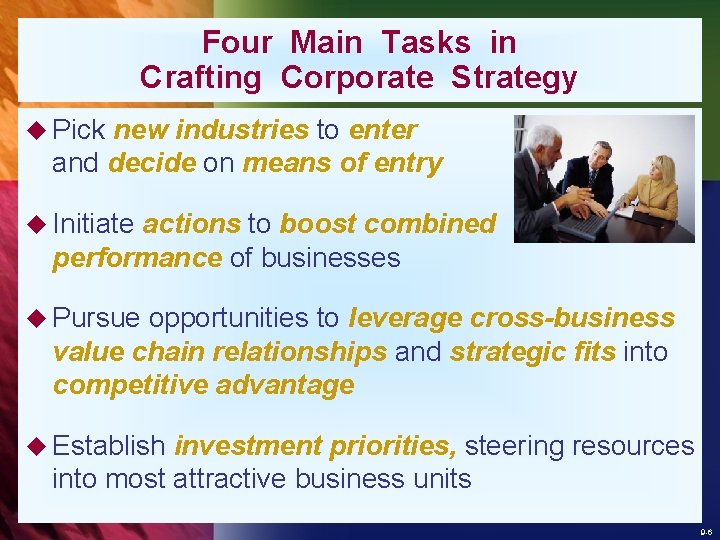 Four Main Tasks in Crafting Corporate Strategy

◆ Pick new industries to enter and decide on means of entry

◆ Initiate actions to boost combined performance of businesses

◆ Pursue opportunities to leverage cross-business value chain relationships and strategic fits into competitive advantage

◆ Establish investment priorities, steering resources into most attractive business units

9-6